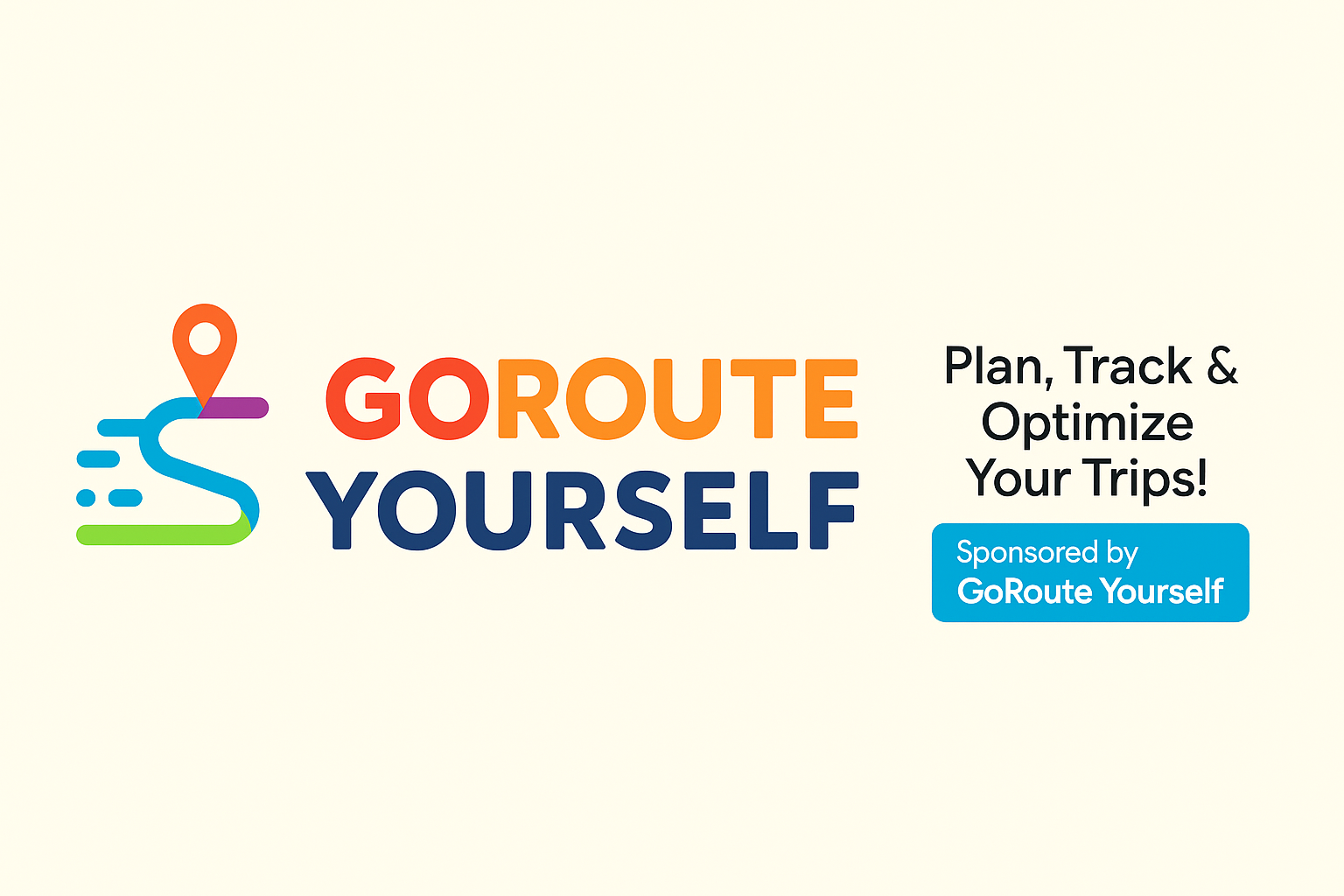 GOROUTE YOURSELF

Plan, Track & Optimize Your Trips!

Sponsored by
GoRoute Yourself